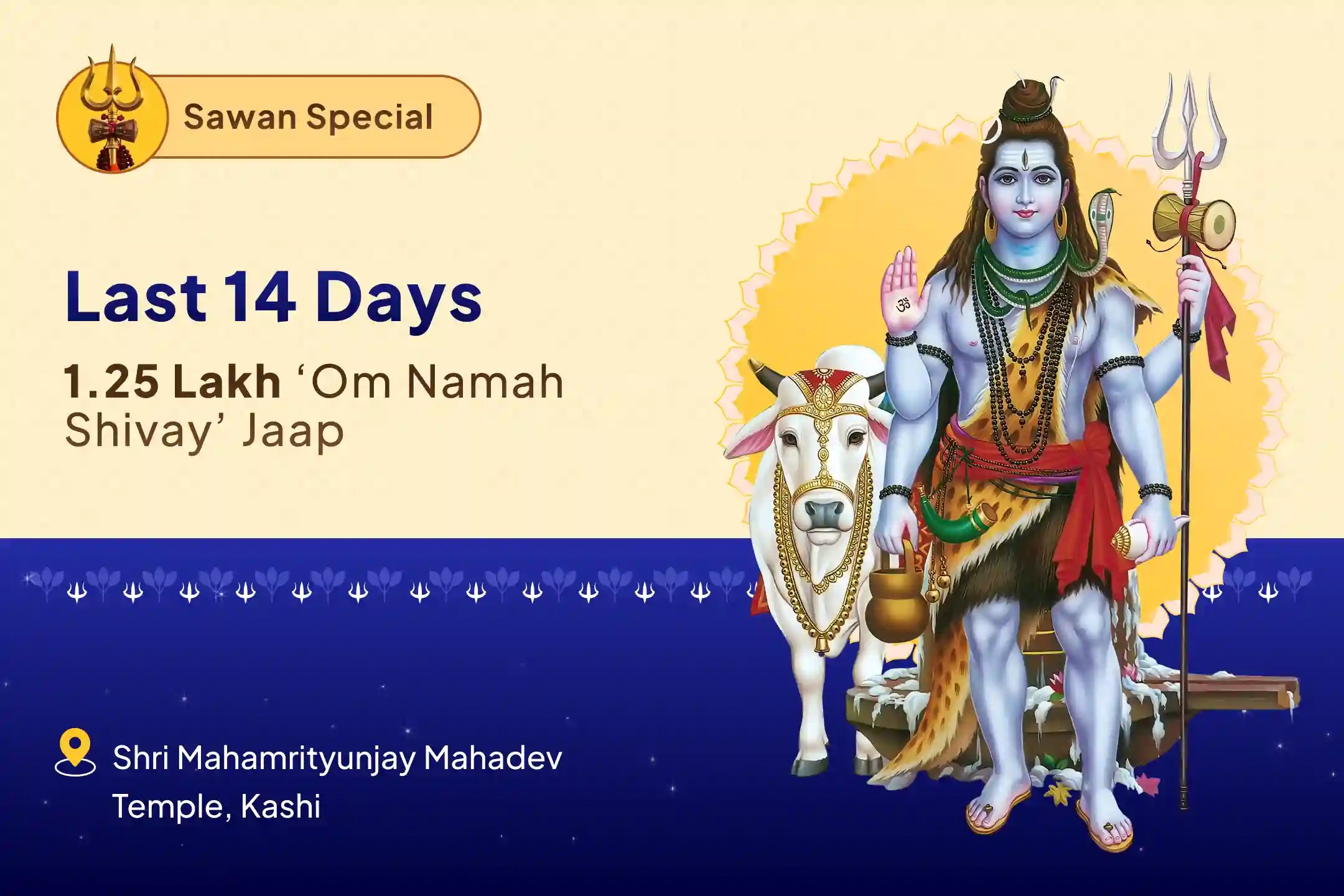 Sawan Special

Last 14 Days

1.25 Lakh ‘Om Namah Shivay’ Jaap

ॐ

Shri Mahamrityunjay Mahadev Temple, Kashi